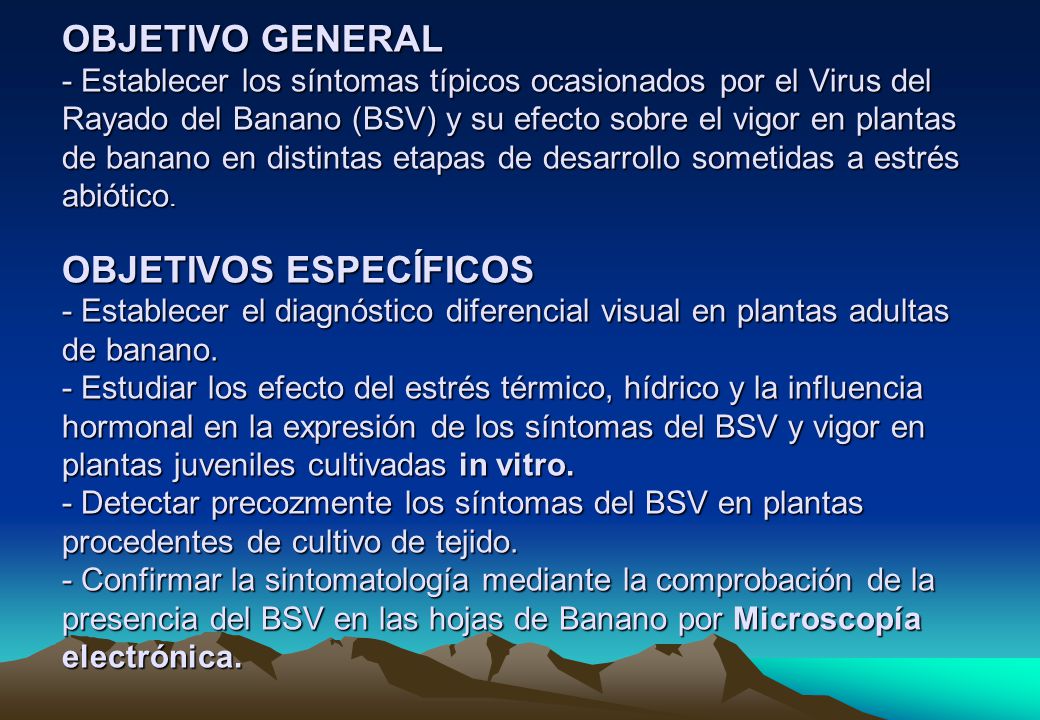 OBJETIVO GENERAL
- Establecer los síntomas típicos ocasionados por el Virus del Rayado del Banano (BSV) y su efecto sobre el vigor en plantas de banano en distintas etapas de desarrollo sometidas a estrés abiótico.

OBJETIVOS ESPECÍFICOS
- Establecer el diagnóstico diferencial visual en plantas adultas de banano.
- Estudiar los efecto del estrés térmico, hídrico y la influencia hormonal en la expresión de los síntomas del BSV y vigor en plantas juveniles cultivadas in vitro.
- Detectar precozmente los síntomas del BSV en plantas procedentes de cultivo de tejido.
- Confirmar la sintomatología mediante la comprobación de la presencia del BSV en las hojas de Banano por Microscopía electrónica.